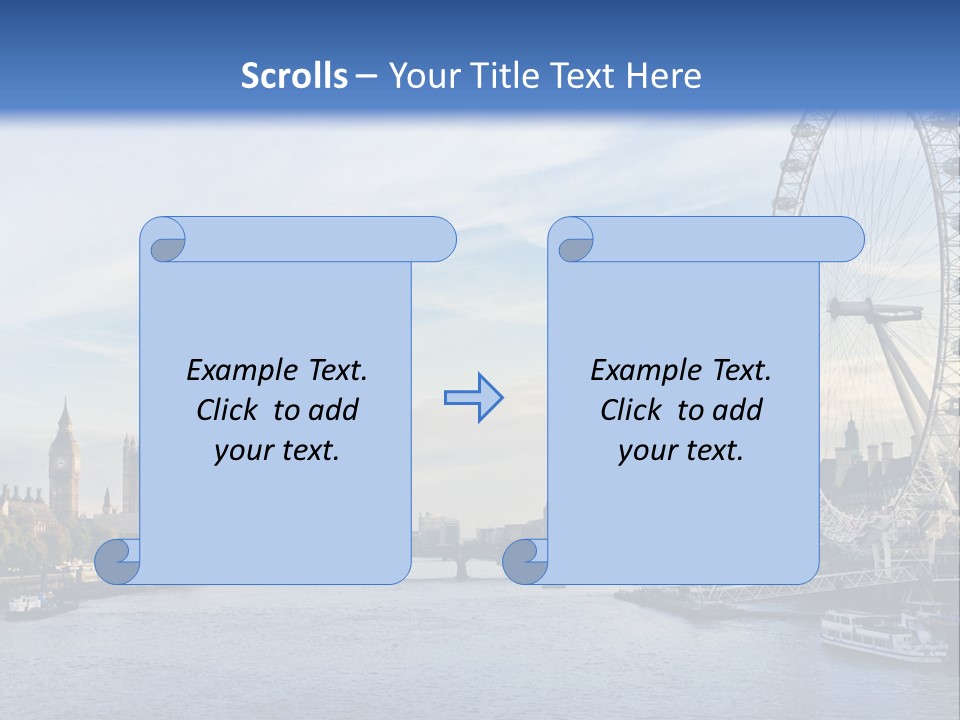 Scrolls – Your Title Text Here

Example Text. Click to add your text.

Example Text. Click to add your text.